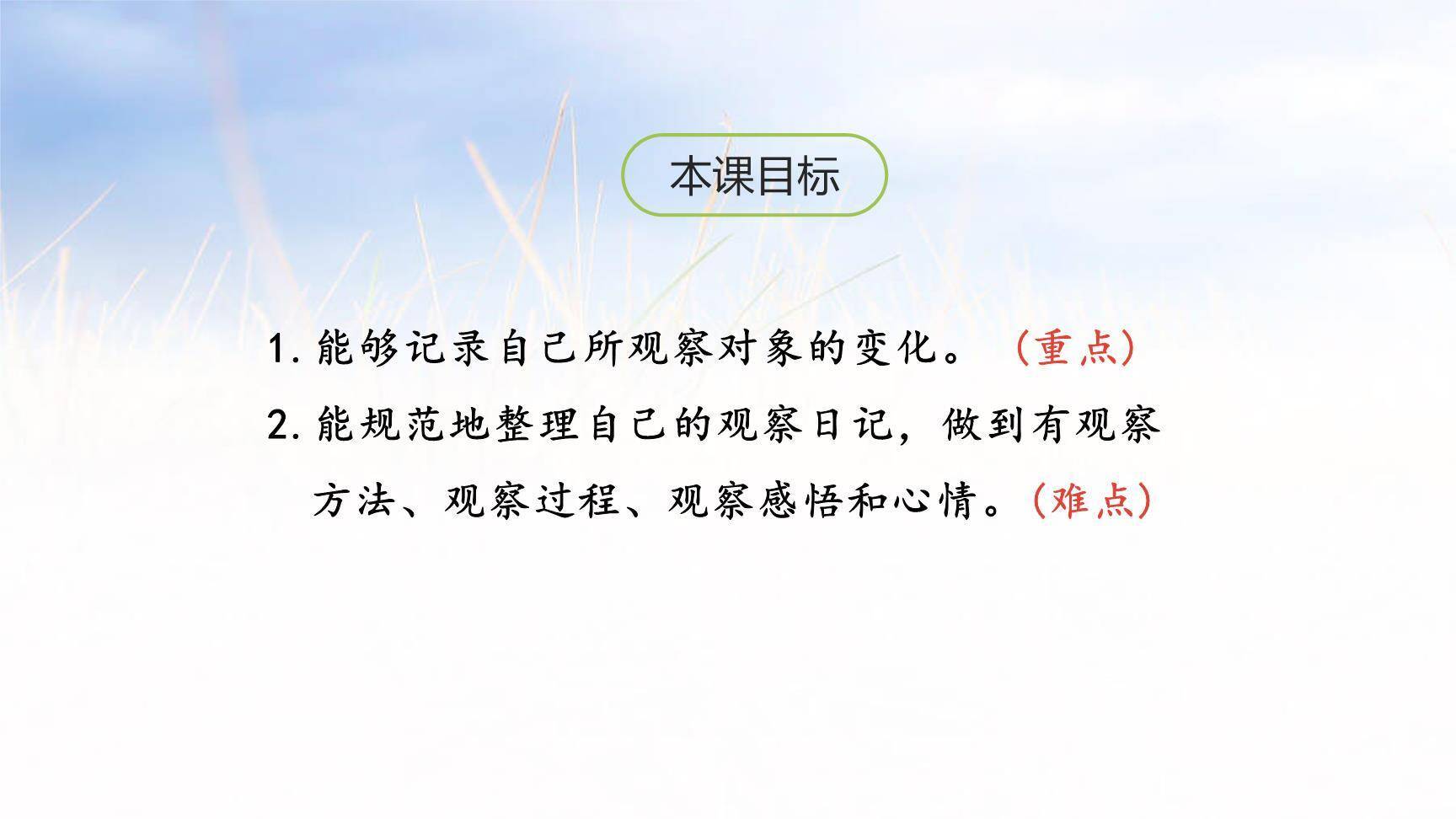 本课目标

1. 能够记录自己所观察对象的变化。（重点）

2. 能规范地整理自己的观察日记，做到有观察方法、观察过程、观察感悟和心情。（难点）